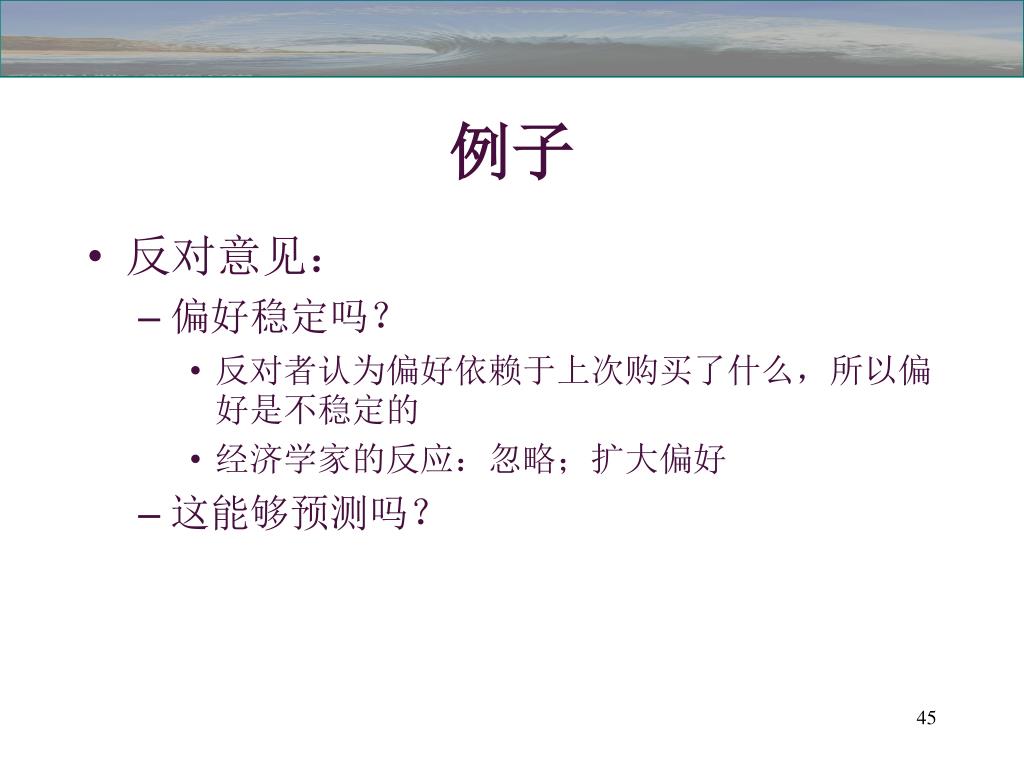 例子

• 反对意见：

– 偏好稳定吗？

• 反对者认为偏好依赖于上次购买了什么，所以偏好是不稳定的

• 经济学家的反应：忽略；扩大偏好

– 这能够预测吗？

45